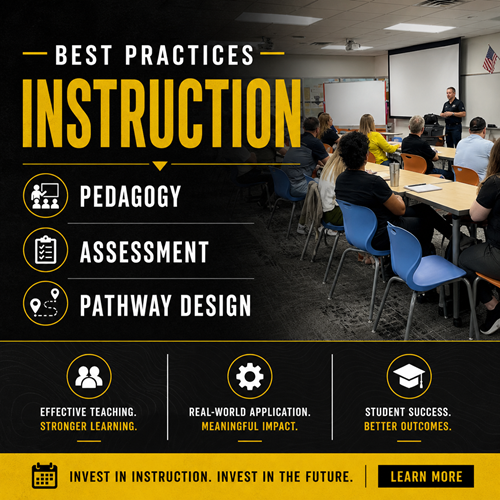 BEST PRACTICES
INSTRUCTION

PEDAGOGY

ASSESSMENT

PATHWAY DESIGN

EFFECTIVE TEACHING.
STRONGER LEARNING.

REAL-WORLD APPLICATION.
MEANINGFUL IMPACT.

STUDENT SUCCESS.
BETTER OUTCOMES.

INVEST IN INSTRUCTION. INVEST IN THE FUTURE.

LEARN MORE